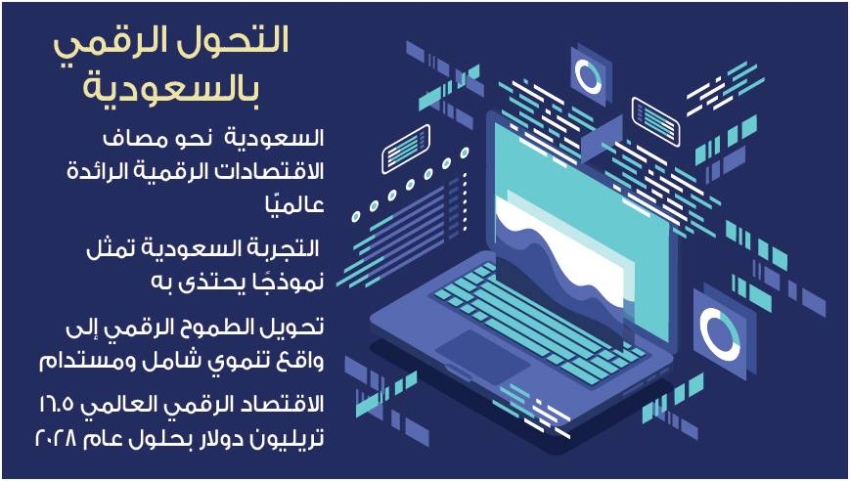 التحول الرقمي بالسعودية

السعودية نحو مصاف الاقتصادات الرقمية الرائدة عالميًا

التجربة السعودية تمثل نموذجًا يحتذى به

تحويل الطموح الرقمي إلى واقع تنموي شامل ومستدام

الاقتصاد الرقمي العالمي ١٦.٥ تريليون دولار بحلول عام ٢٠٢٨